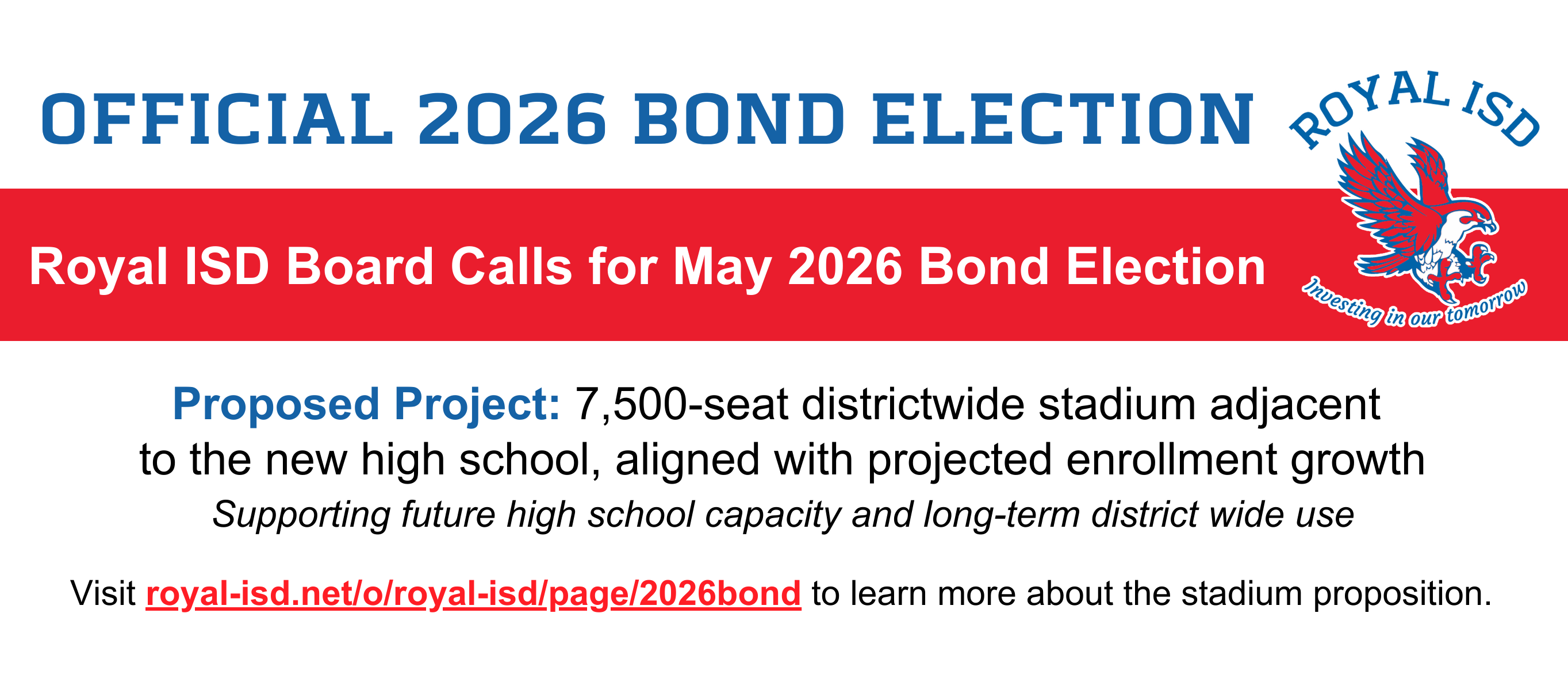 OFFICIAL 2026 BOND ELECTION

ROYAL ISD

Investing in our tomorrow

Royal ISD Board Calls for May 2026 Bond Election

Proposed Project: 7,500-seat districtwide stadium adjacent to the new high school, aligned with projected enrollment growth

Supporting future high school capacity and long-term district wide use

Visit royal-isd.net/o/royal-isd/page/2026bond to learn more about the stadium proposition.